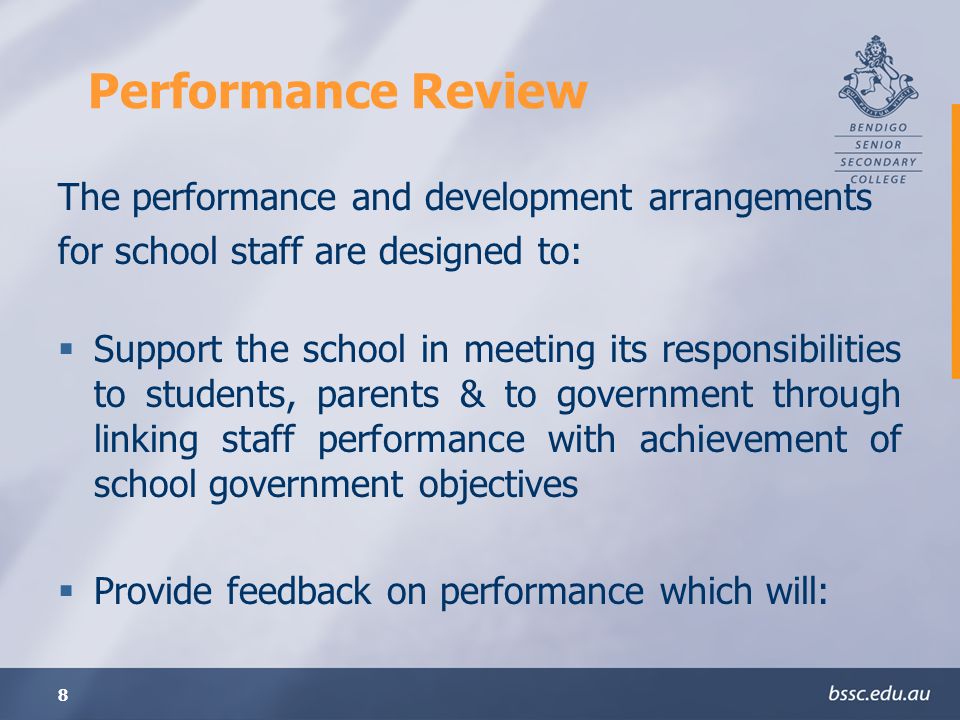 Performance Review

BENDIGO
SENIOR
SECONDARY
COLLEGE

The performance and development arrangements for school staff are designed to:

▪ Support the school in meeting its responsibilities to students, parents & to government through linking staff performance with achievement of school government objectives

▪ Provide feedback on performance which will:

8

bssc.edu.au